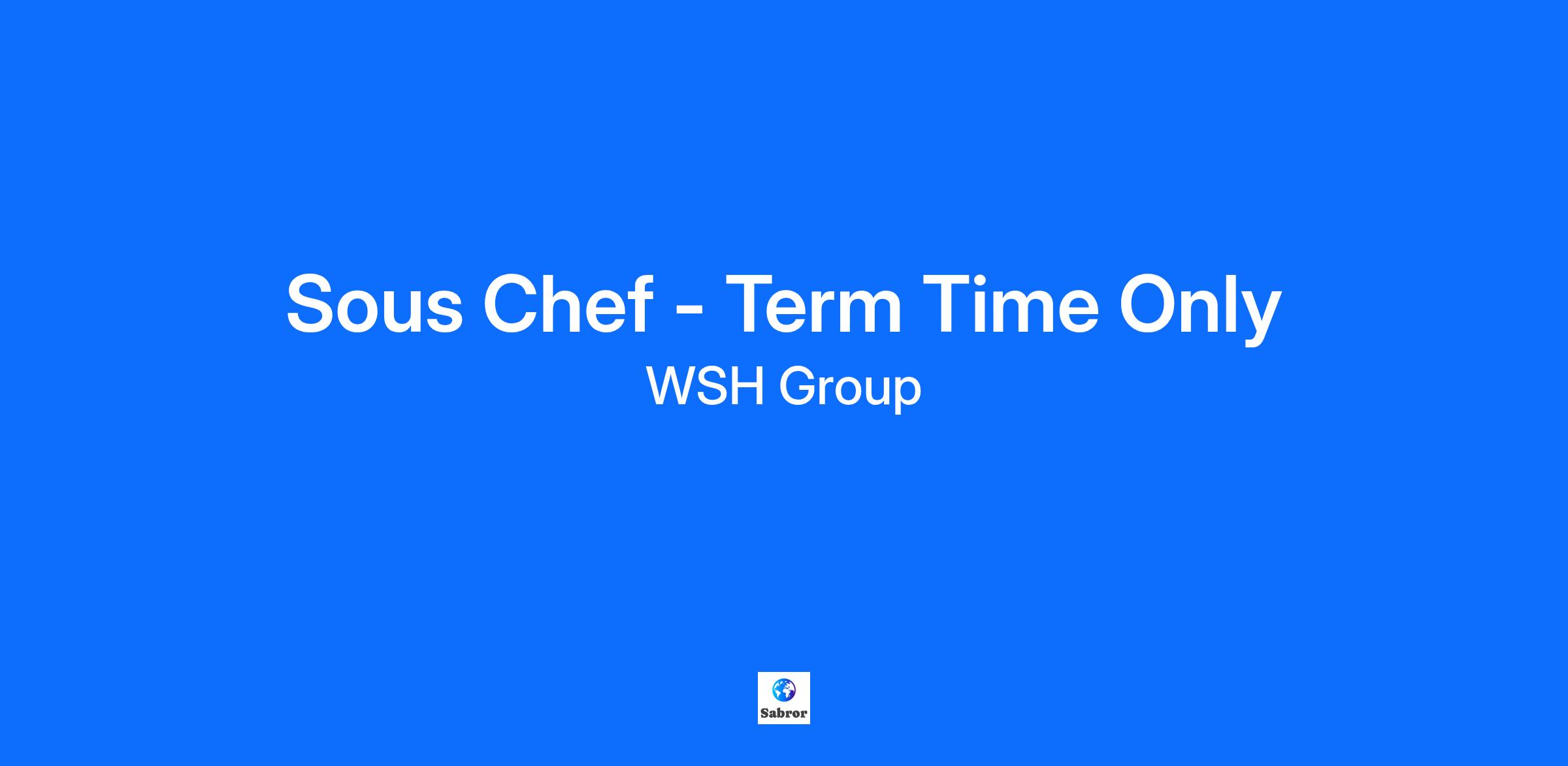 Sous Chef - Term Time Only
WSH Group

Sabror